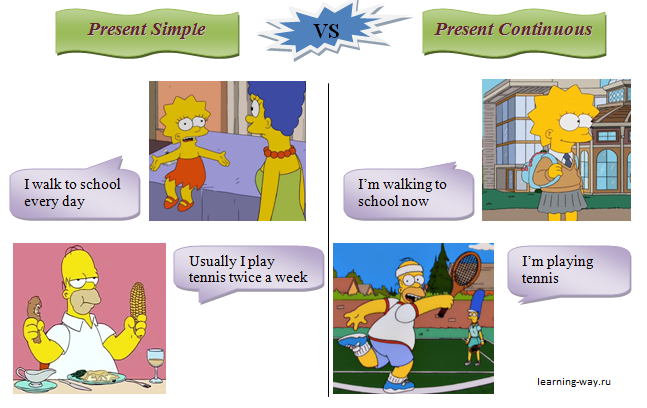 Present Simple

VS

Present Continuous

I walk to school every day

Usually I play tennis twice a week

I'm walking to school now

I'm playing tennis

learning-way.ru